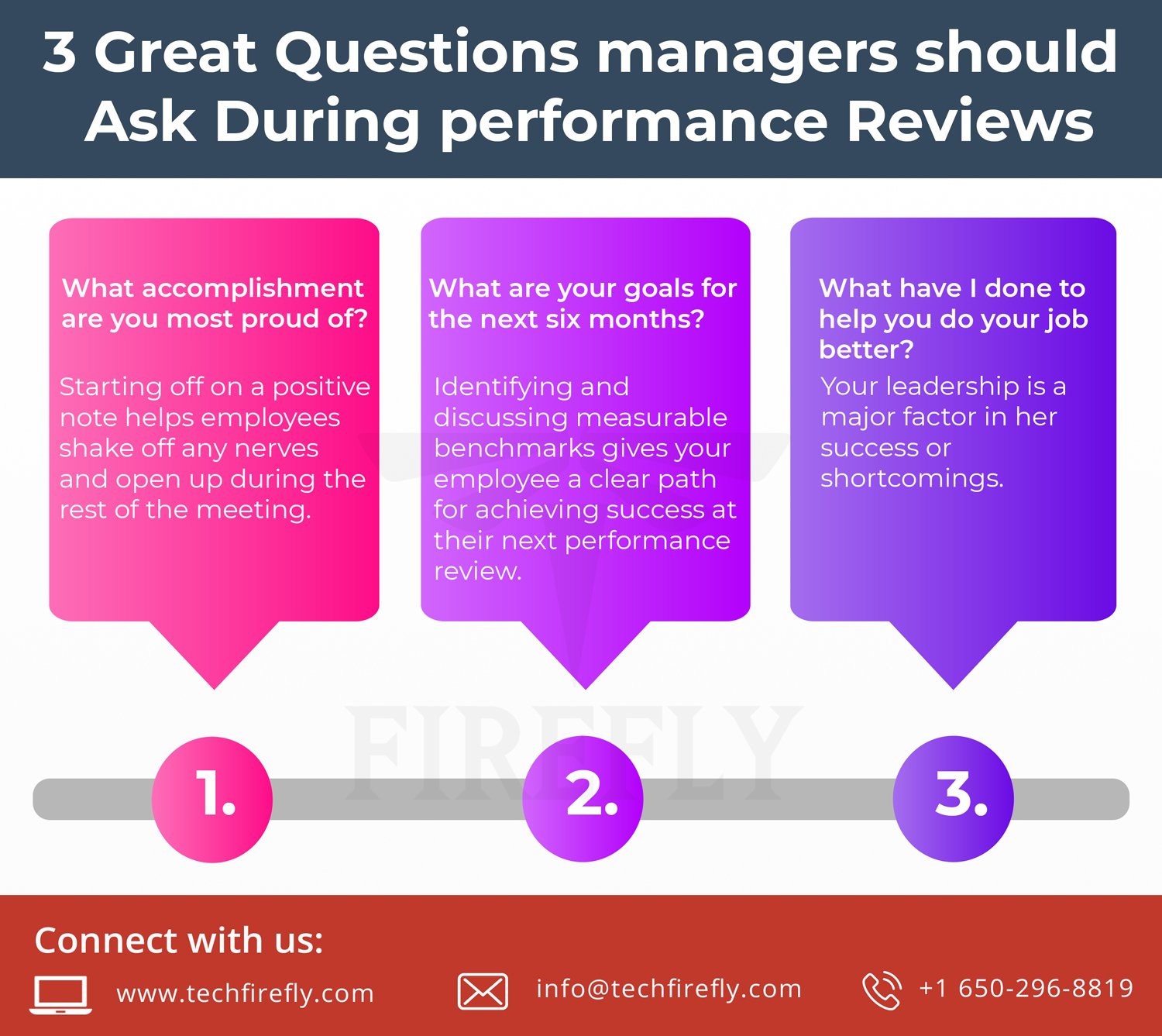 3 Great Questions managers should Ask During performance Reviews

What accomplishment are you most proud of?

Starting off on a positive note helps employees shake off any nerves and open up during the rest of the meeting.

What are your goals for the next six months?

Identifying and discussing measurable benchmarks gives your employee a clear path for achieving success at their next performance review.

What have I done to help you do your job better?

Your leadership is a major factor in her success or shortcomings.

FIREFLY

1.

2.

3.

Connect with us:

www.techfirefly.com

info@techfirefly.com

+1 650-296-8819